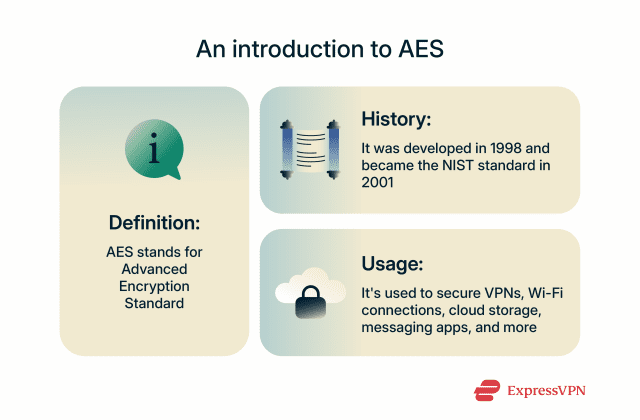 An introduction to AES

i

Definition:

AES stands for Advanced Encryption Standard

History:

It was developed in 1998 and became the NIST standard in 2001

Usage:

It's used to secure VPNs, Wi-Fi connections, cloud storage, messaging apps, and more

ExpressVPN